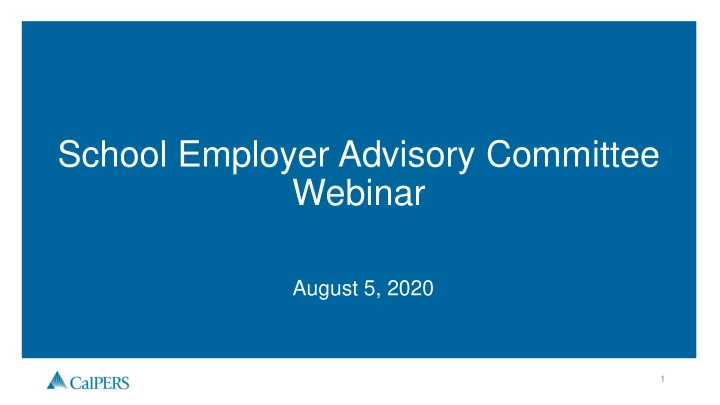 School Employer Advisory Committee Webinar

August 5, 2020

CalPERS

1